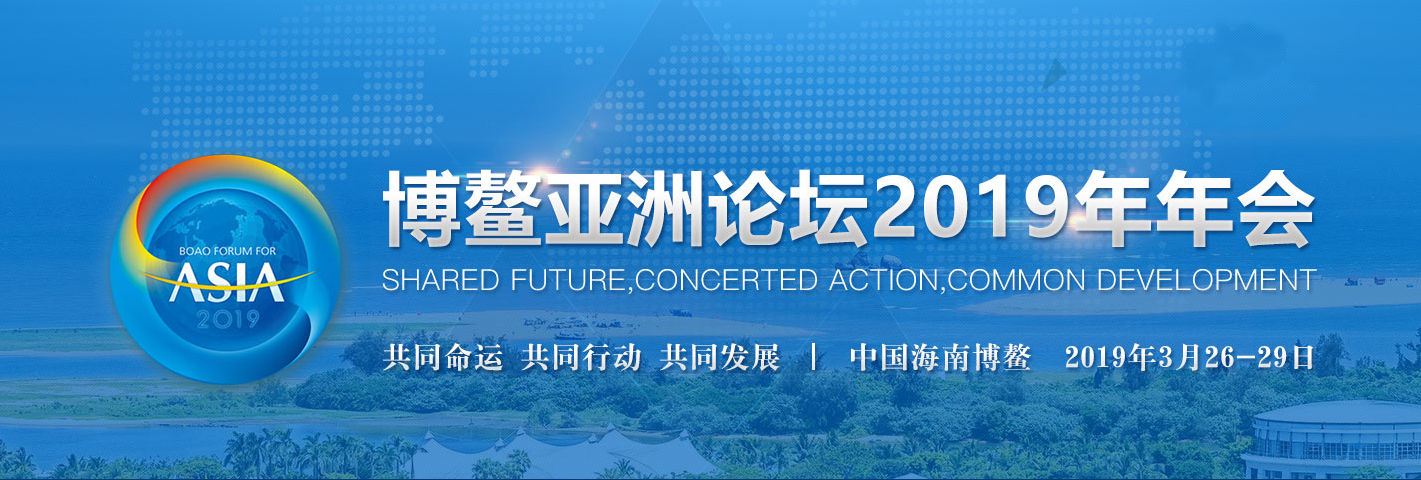 BOAO FORUM FOR
ASIA
2019

博鳌亚洲论坛2019年年会
SHARED FUTURE,CONCERTED ACTION,COMMON DEVELOPMENT

共同命运 共同行动 共同发展 | 中国海南博鳌 2019年3月26-29日